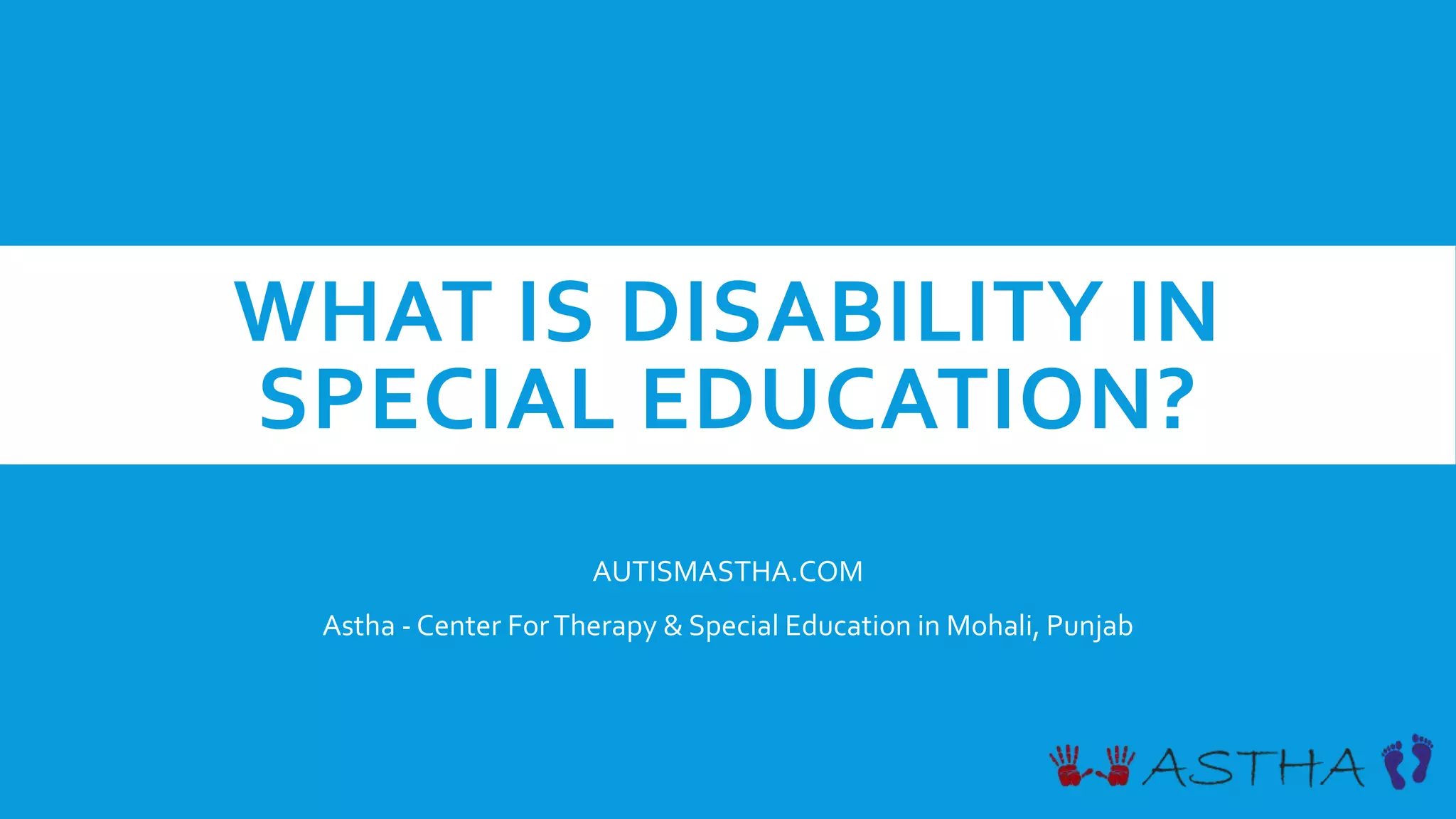 WHAT IS DISABILITY IN SPECIAL EDUCATION?

AUTISMASTHA.COM

Astha - Center For Therapy & Special Education in Mohali, Punjab

ASTHA